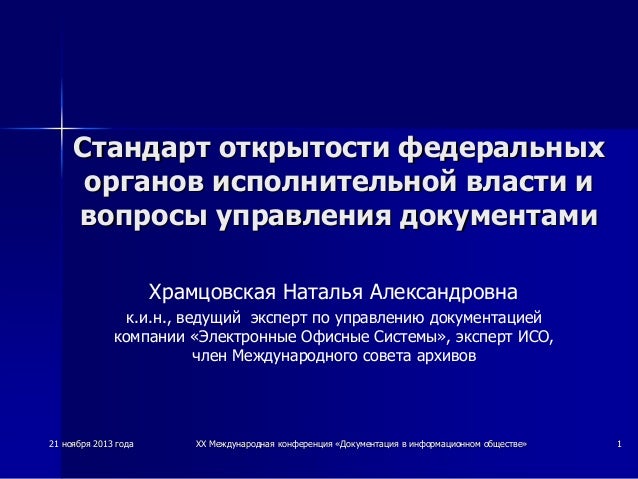 Стандарт открытости федеральных органов исполнительной власти и вопросы управления документами

Храмцовская Наталья Александровна

к.и.н., ведущий эксперт по управлению документацией компании «Электронные Офисные Системы», эксперт ИСО, член Международного совета архивов

21 ноября 2013 года

XX Международная конференция «Документация в информационном обществе»

1